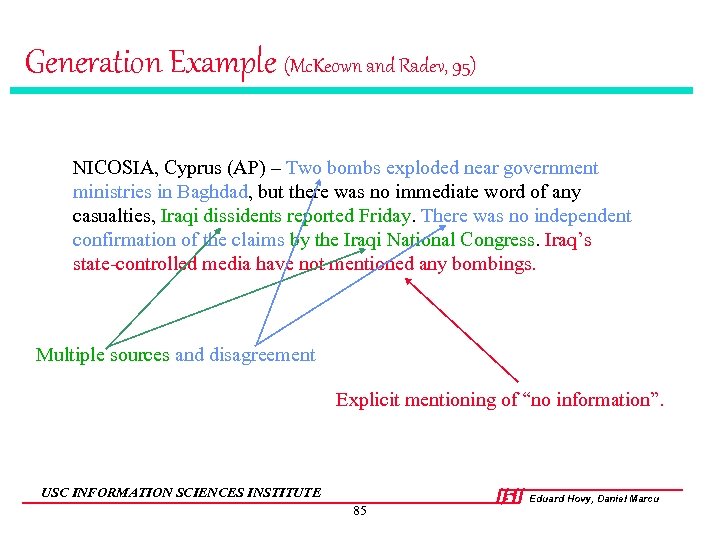 Generation Example (McKeown and Radev, 95)

NICOSIA, Cyprus (AP) – Two bombs exploded near government ministries in Baghdad, but there was no immediate word of any casualties, Iraqi dissidents reported Friday. There was no independent confirmation of the claims by the Iraqi National Congress. Iraq's state-controlled media have not mentioned any bombings.

Multiple sources and disagreement

Explicit mentioning of "no information".

USC INFORMATION SCIENCES INSTITUTE

ISI Eduard Hovy, Daniel Marcu

85